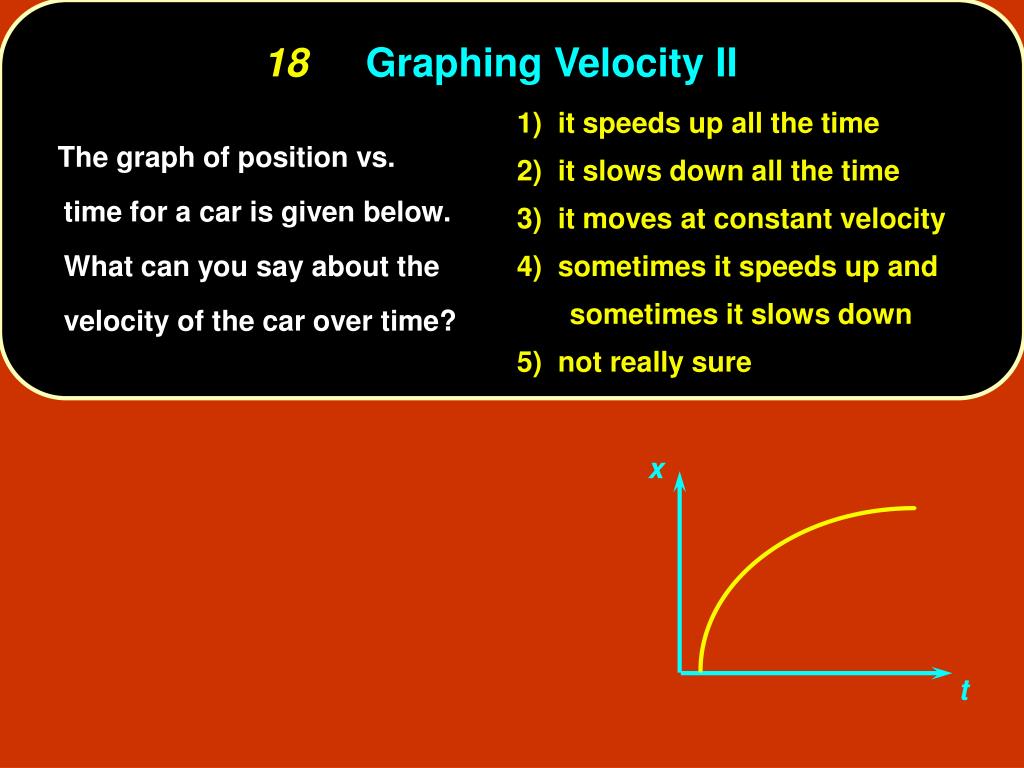 18 Graphing Velocity II

The graph of position vs. time for a car is given below. What can you say about the velocity of the car over time?

1) it speeds up all the time
2) it slows down all the time
3) it moves at constant velocity
4) sometimes it speeds up and sometimes it slows down
5) not really sure

x

t